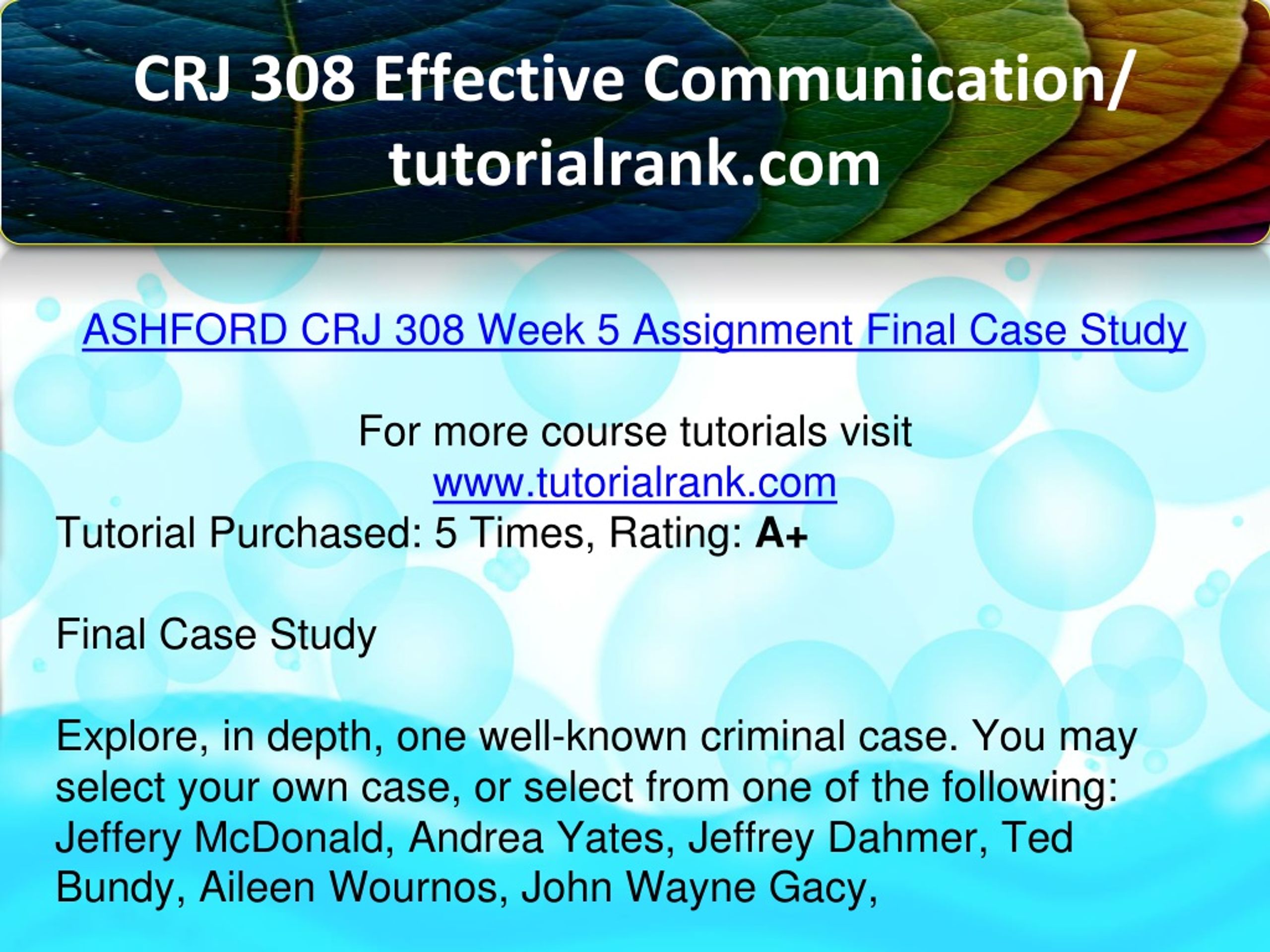 CRJ 308 Effective Communication/ tutorialrank.com

ASHFORD CRJ 308 Week 5 Assignment Final Case Study

For more course tutorials visit
www.tutorialrank.com
Tutorial Purchased: 5 Times, Rating: A+

Final Case Study

Explore, in depth, one well-known criminal case. You may select your own case, or select from one of the following: Jeffery McDonald, Andrea Yates, Jeffrey Dahmer, Ted Bundy, Aileen Wournos, John Wayne Gacy,